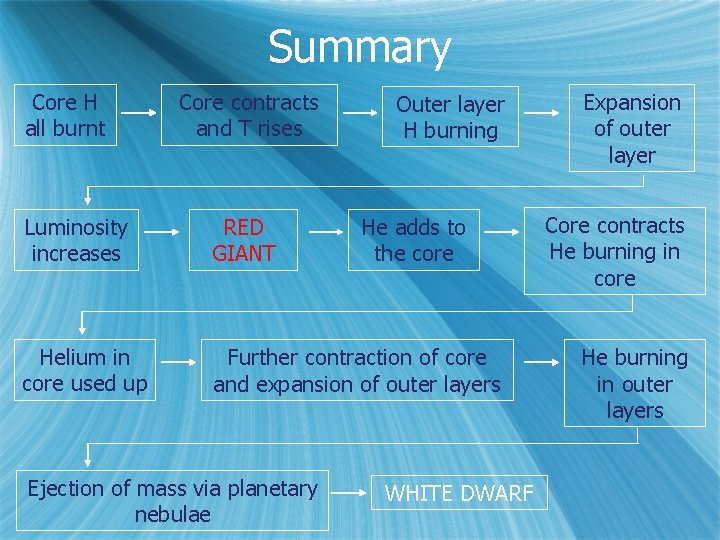 Summary

Core H all burnt

Core contracts and T rises

Outer layer H burning

Expansion of outer layer

Luminosity increases

RED GIANT

He adds to the core

Core contracts He burning in core

Helium in core used up

Further contraction of core and expansion of outer layers

He burning in outer layers

Ejection of mass via planetary nebulae

WHITE DWARF